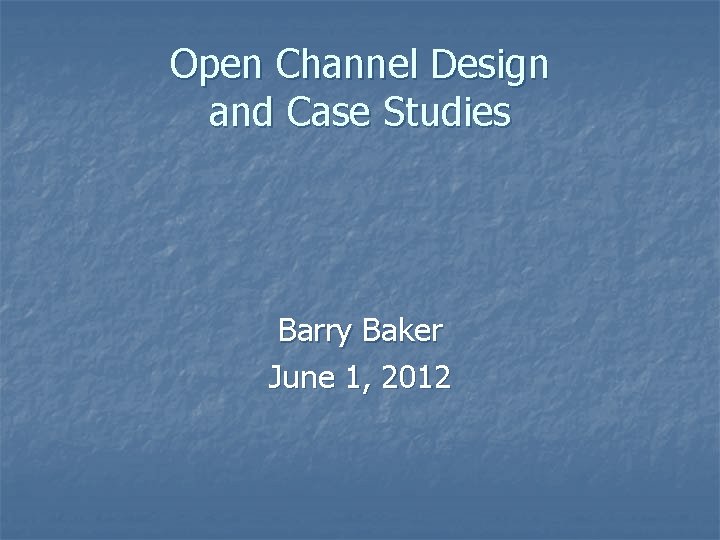 Open Channel Design and Case Studies

Barry Baker
June 1, 2012